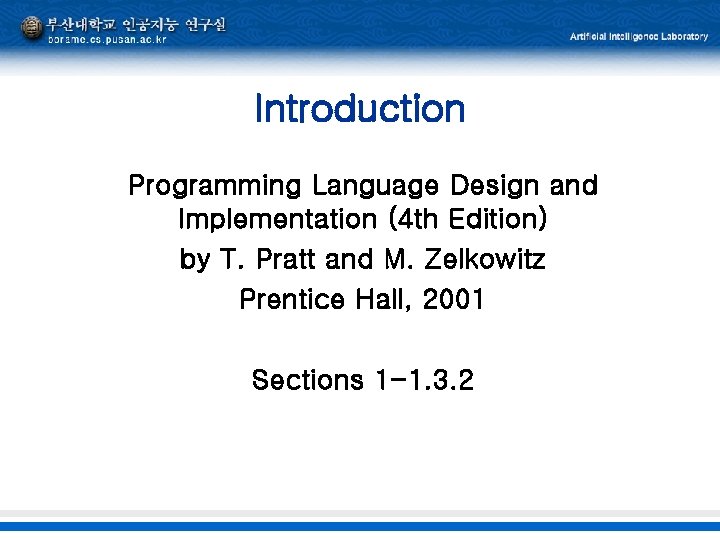 부산대학교 인공지능 연구실
borame.cs.pusan.ac.kr

Artificial Intelligence Laboratory

Introduction

Programming Language Design and Implementation (4th Edition)
by T. Pratt and M. Zelkowitz
Prentice Hall, 2001

Sections 1-1.3.2